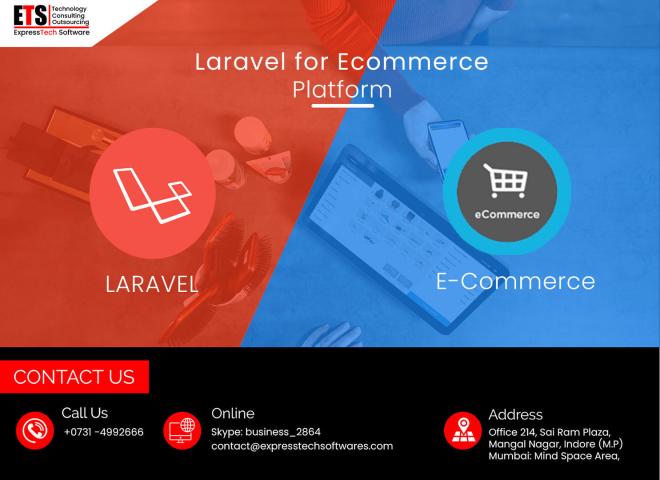 ETS Technology Consulting Outsourcing
ExpressTech Software

Laravel for Ecommerce Platform

LARAVEL

eCommerce

E-Commerce

CONTACT US

Call Us
+0731 -4992666

Online
Skype: business_2864
contact@expresstechsoftwares.com

Address
Office 214, Sai Ram Plaza, Mangal Nagar, Indore (M.P)
Mumbai: Mind Space Area,